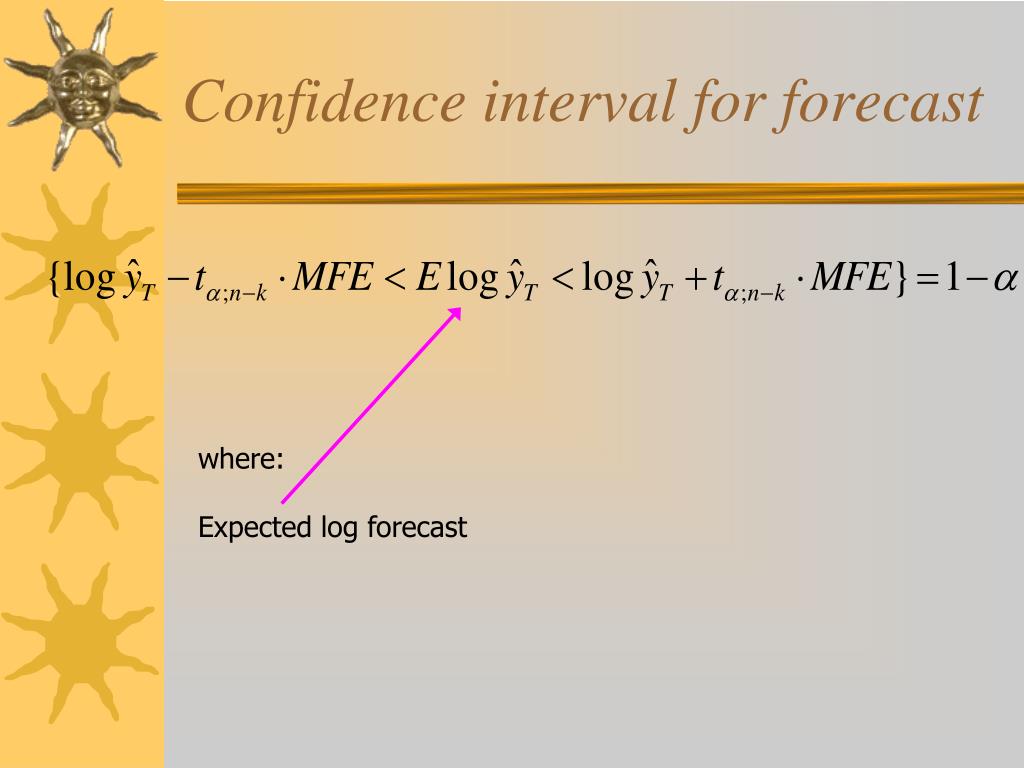 Confidence interval for forecast

$\{\log \hat{y}_T - t_{\alpha;n-k} \cdot MFE < E \log \hat{y}_T < \log \hat{y}_T + t_{\alpha;n-k} \cdot MFE\} = 1 - \alpha$

where:

Expected log forecast